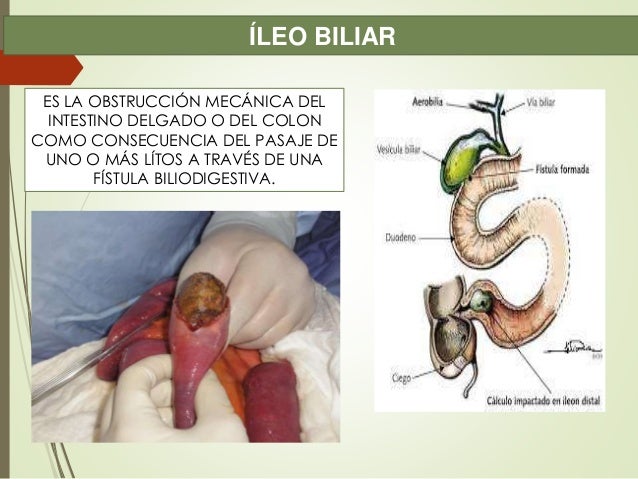 ÍLEO BILIAR

ES LA OBSTRUCCIÓN MECÁNICA DEL INTESTINO DELGADO O DEL COLON COMO CONSECUENCIA DEL PASAJE DE UNO O MÁS LÍTOS A TRAVÉS DE UNA FÍSTULA BILIODIGESTIVA.

Aerobilia
Vía biliar
Vesícula biliar
Fístula formada
Duodeno
Ciego
Cálculo impactado en íleon distal